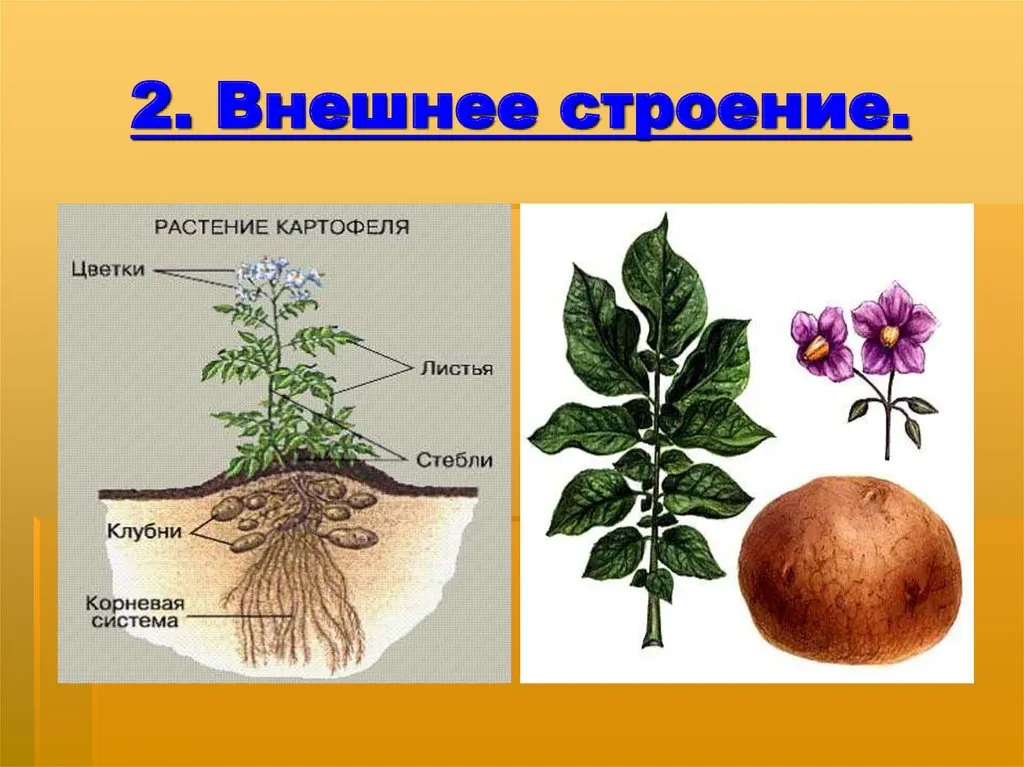 2. Внешнее строение.

РАСТЕНИЕ КАРТОФЕЛЯ

Цветки

Листья

Стебли

Клубни

Корневая система